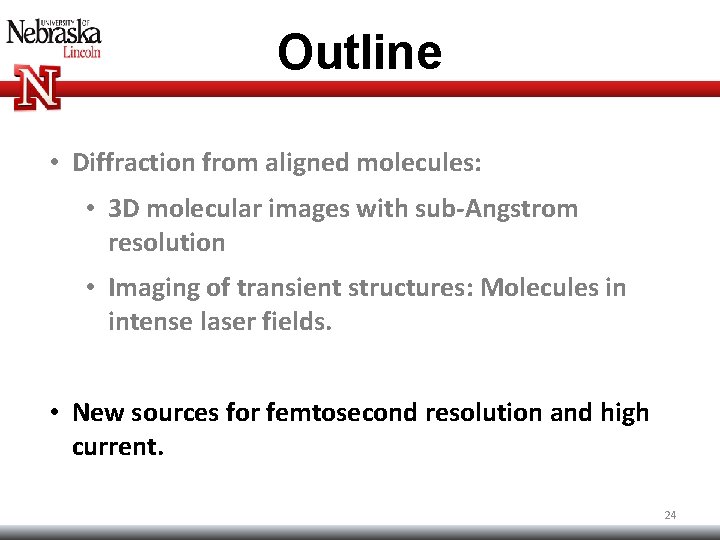 UNIVERSITY OF Nebraska Lincoln

N

Outline

• Diffraction from aligned molecules:

• 3D molecular images with sub-Angstrom resolution

• Imaging of transient structures: Molecules in intense laser fields.

• New sources for femtosecond resolution and high current.

24